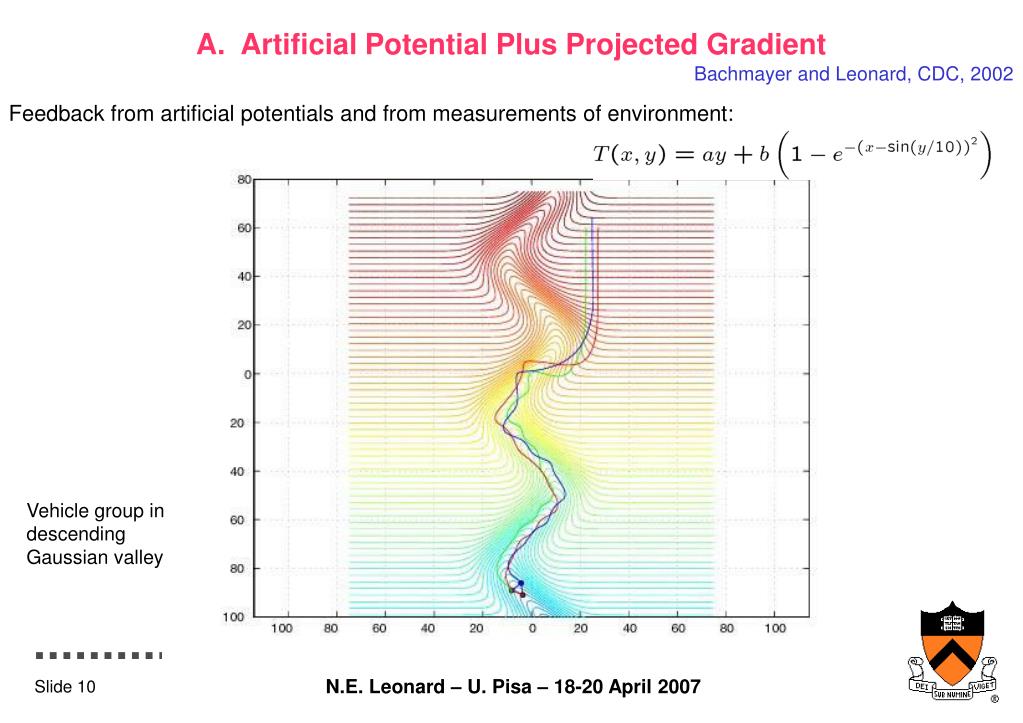 A. Artificial Potential Plus Projected Gradient

Bachmayer and Leonard, CDC, 2002

Feedback from artificial potentials and from measurements of environment:

$T(x,y) = ay + b\left(1 - e^{-(x-\sin(y/10))^2}\right)$

80
60
40
20
0
20
40
60
80
100

100 80 60 40 20 0 20 40 60 80 100

Vehicle group in descending Gaussian valley

Slide 10

N.E. Leonard – U. Pisa – 18-20 April 2007

DEI SUB NUMINE VIGET
®